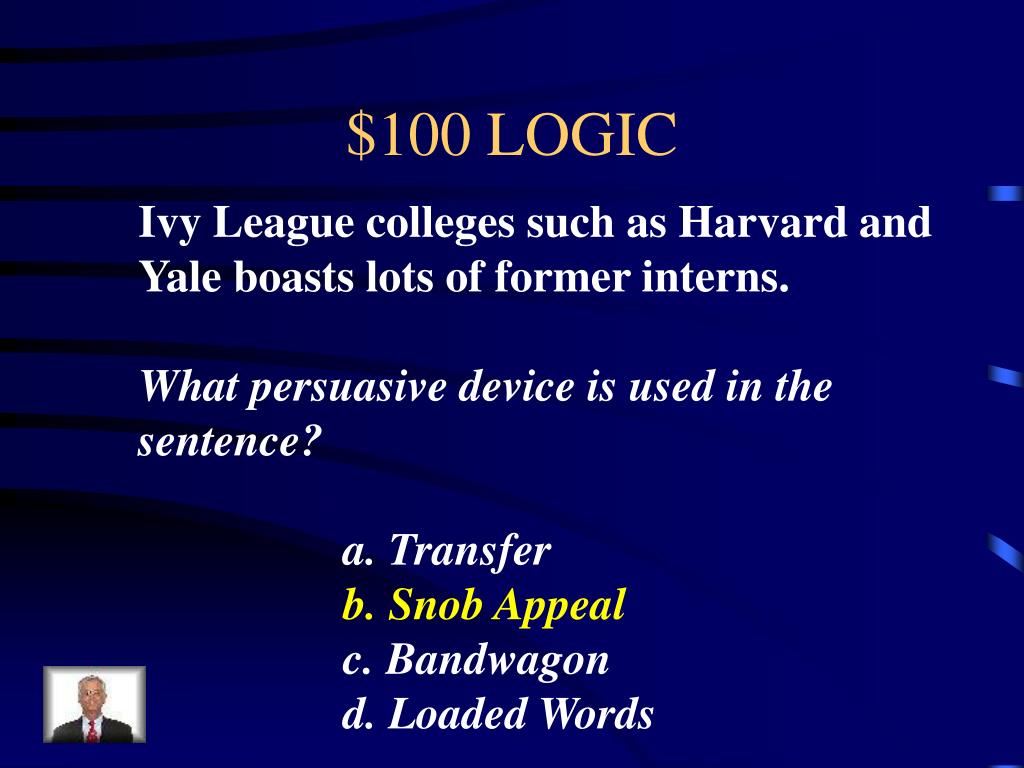 \$100 LOGIC

Ivy League colleges such as Harvard and Yale boasts lots of former interns.

What persuasive device is used in the sentence?

a. Transfer
b. Snob Appeal
c. Bandwagon
d. Loaded Words